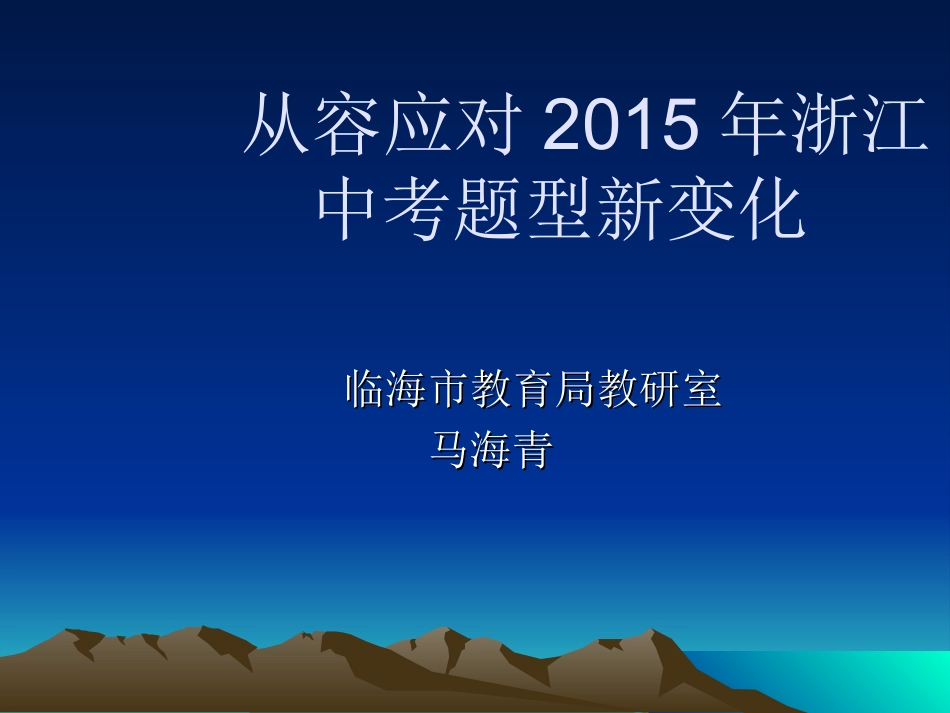 从容应对 2015 年浙江中考题型新变化

临海市教育局教研室
马海青